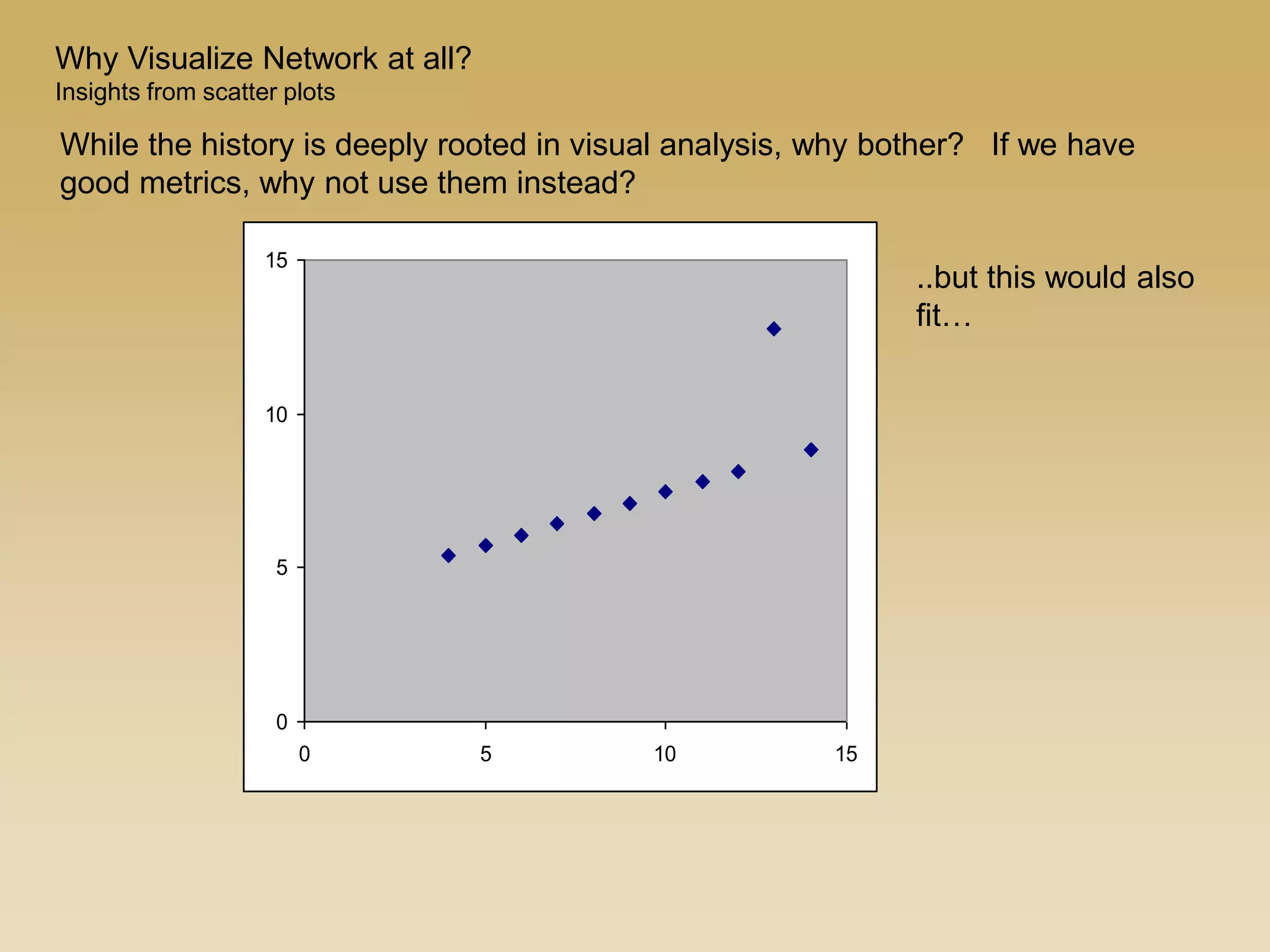 Why Visualize Network at all?
Insights from scatter plots

While the history is deeply rooted in visual analysis, why bother? If we have good metrics, why not use them instead?

15
10
5
0
0
5
10
15

..but this would also fit…